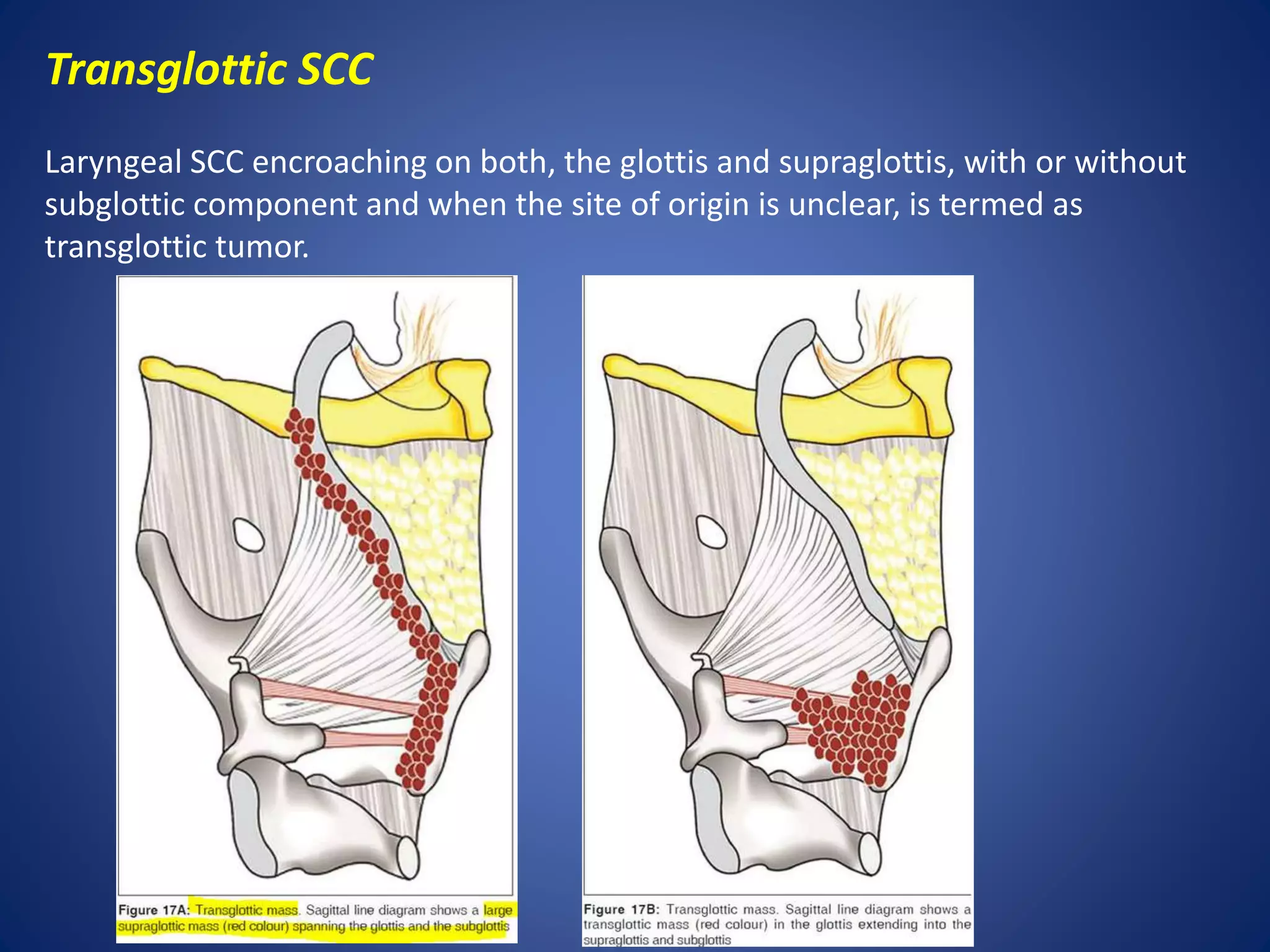 Transglottic SCC

Laryngeal SCC encroaching on both, the glottis and supraglottis, with or without subglottic component and when the site of origin is unclear, is termed as transglottic tumor.

Figure 17A: Transglottic mass. Sagittal line diagram shows a large supraglottic mass (red colour) spanning the glottis and the subglottis

Figure 17B: Transglottic mass. Sagittal line diagram shows a transglottic mass (red colour) in the glottis extending into the supraglottis and subglottis